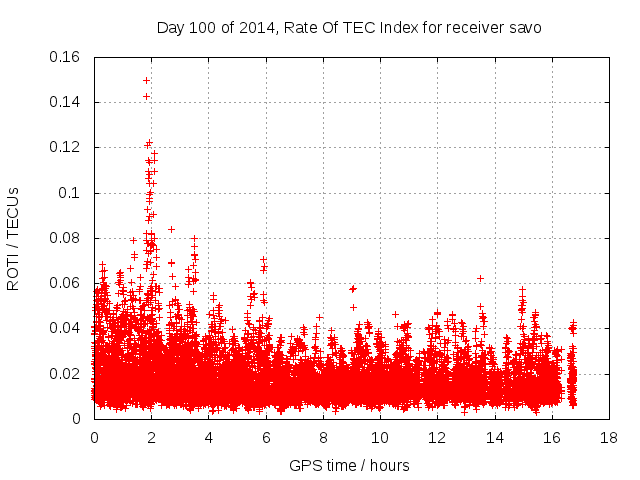 Day 100 of 2014, Rate Of TEC Index for receiver savo

ROTI / TECUs

0.16
0.14
0.12
0.1
0.08
0.06
0.04
0.02
0

0 2 4 6 8 10 12 14 16 18

GPS time / hours